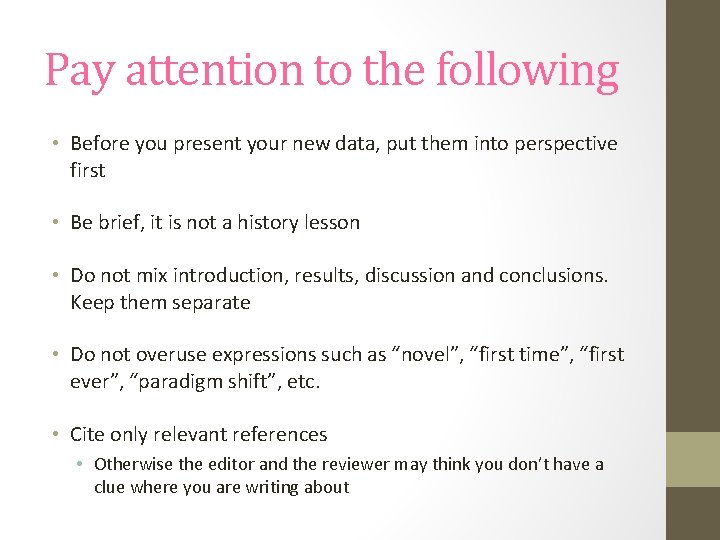 Pay attention to the following

• Before you present your new data, put them into perspective first

• Be brief, it is not a history lesson

• Do not mix introduction, results, discussion and conclusions. Keep them separate

• Do not overuse expressions such as “novel”, “first time”, “first ever”, “paradigm shift”, etc.

• Cite only relevant references
  • Otherwise the editor and the reviewer may think you don’t have a clue where you are writing about